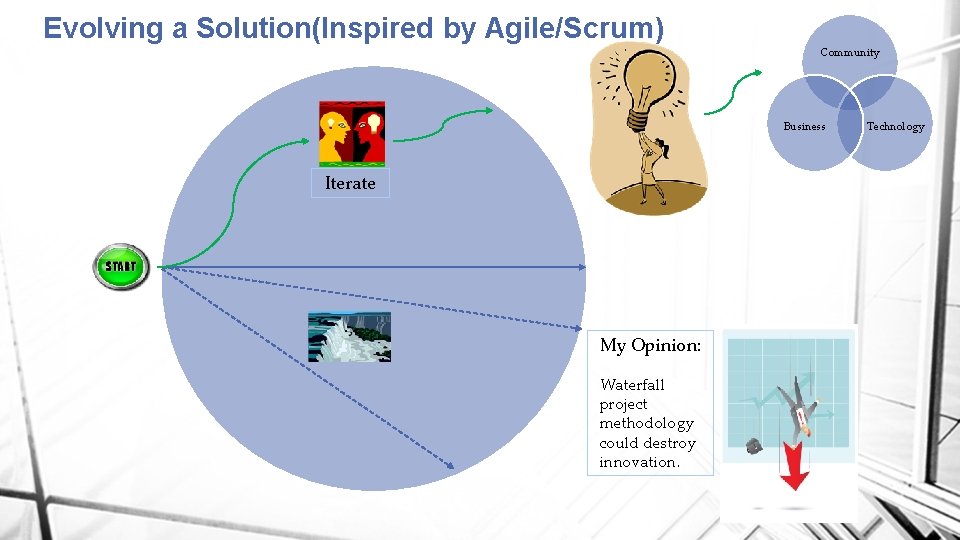 Evolving a Solution(Inspired by Agile/Scrum)

Community

Business

Technology

Iterate

START

My Opinion:

Waterfall project methodology could destroy innovation.